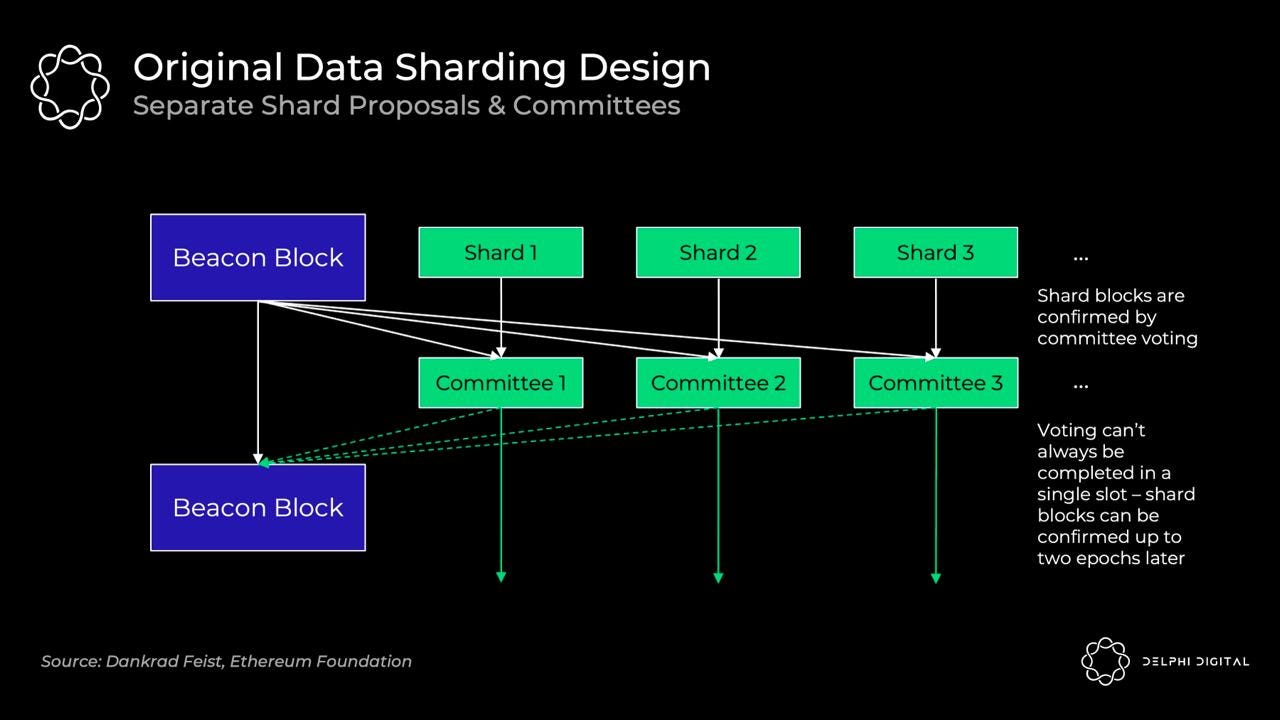 Original Data Sharding Design
Separate Shard Proposals & Committees

Beacon Block

Shard 1

Shard 2

Shard 3

...

Shard blocks are confirmed by committee voting

Committee 1

Committee 2

Committee 3

...

Voting can't always be completed in a single slot – shard blocks can be confirmed up to two epochs later

Beacon Block

Source: Dankrad Feist, Ethereum Foundation

DELPHI DIGITAL